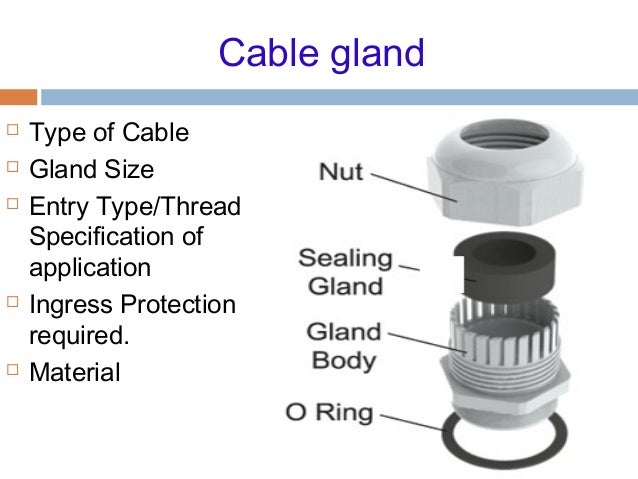 Cable gland

□ Type of Cable
□ Gland Size
□ Entry Type/Thread Specification of application
□ Ingress Protection required.
□ Material

Nut
Sealing Gland
Gland Body
O Ring